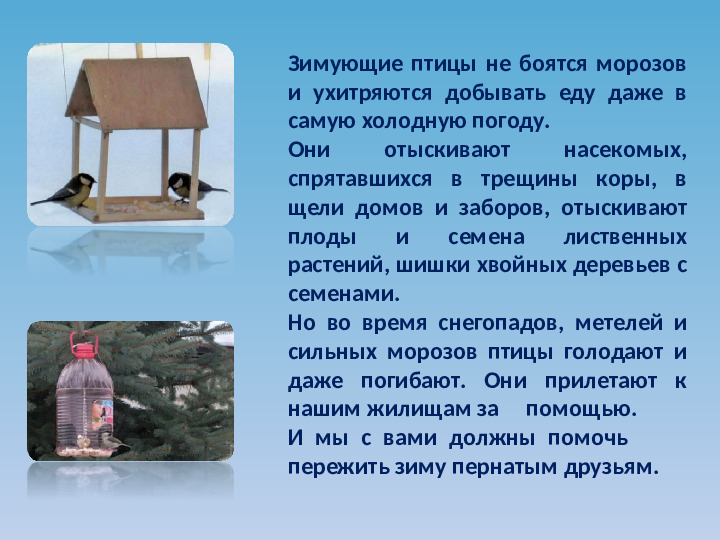 Зимующие птицы не боятся морозов и ухитряются добывать еду даже в самую холодную погоду.
Они отыскивают насекомых, спрятавшихся в трещины коры, в щели домов и заборов, отыскивают плоды и семена лиственных растений, шишки хвойных деревьев с семенами.
Но во время снегопадов, метелей и сильных морозов птицы голодают и даже погибают. Они прилетают к нашим жилищам за помощью.
И мы с вами должны помочь пережить зиму пернатым друзьям.